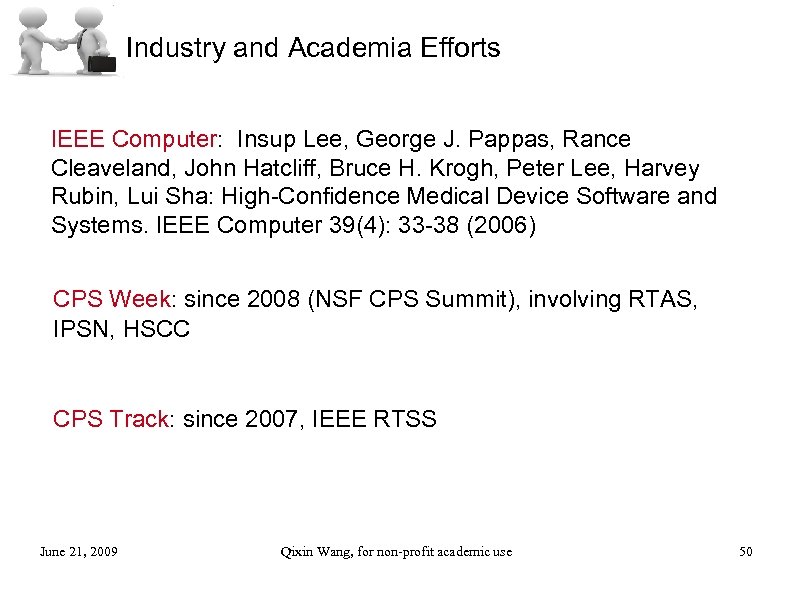 Industry and Academia Efforts

IEEE Computer: Insup Lee, George J. Pappas, Rance Cleaveland, John Hatcliff, Bruce H. Krogh, Peter Lee, Harvey Rubin, Lui Sha: High-Confidence Medical Device Software and Systems. IEEE Computer 39(4): 33-38 (2006)

CPS Week: since 2008 (NSF CPS Summit), involving RTAS, IPSN, HSCC

CPS Track: since 2007, IEEE RTSS

June 21, 2009

Qixin Wang, for non-profit academic use

50